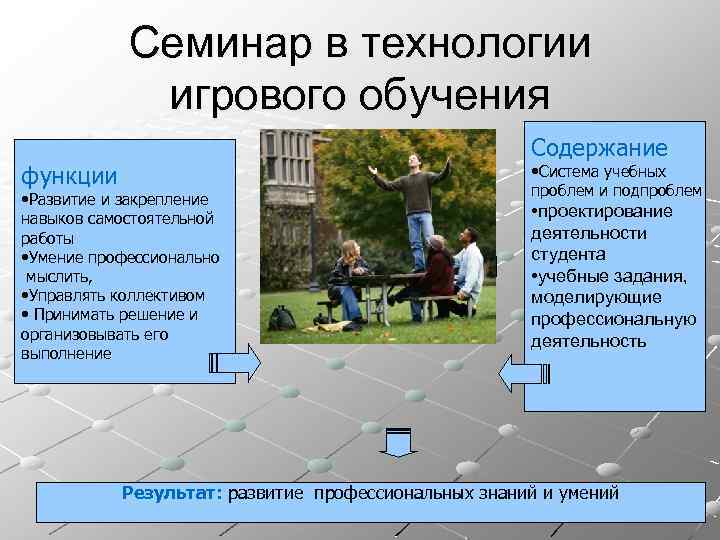 Семинар в технологии игрового обучения

функции
•Развитие и закрепление навыков самостоятельной работы
•Умение профессионально мыслить,
•Управлять коллективом
• Принимать решение и организовывать его выполнение

Содержание
•Система учебных проблем и подпроблем
•проектирование деятельности студента
•учебные задания, моделирующие профессиональную деятельность

Результат: развитие профессиональных знаний и умений